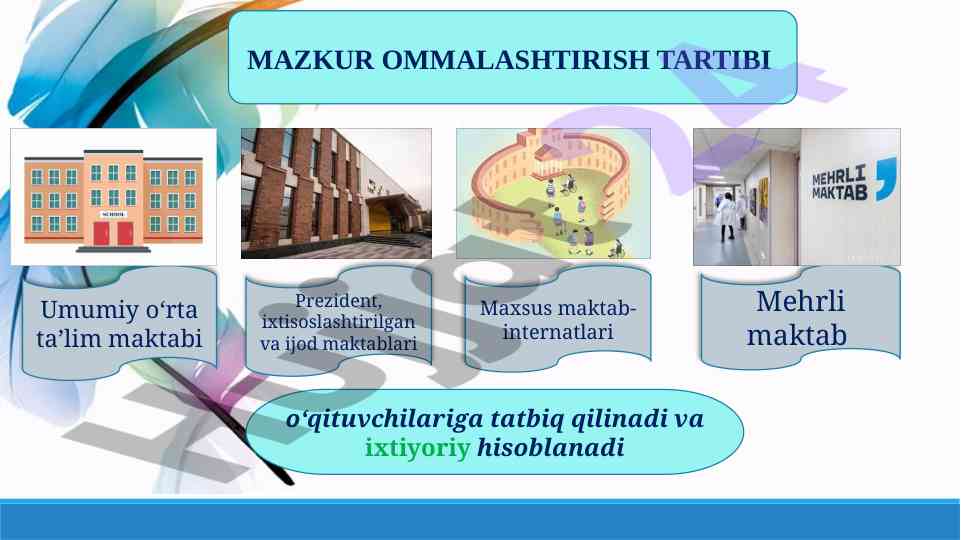 MAZKUR OMMALASHTIRISH TARTIBI

MEHRLI MAKTAB

Umumiy o‘rta ta’lim maktabi

Prezident, ixtisoslashtirilgan va ijod maktablari

Maxsus maktab-internatlari

Mehrli maktab

o‘qituvchilariga tatbiq qilinadi va ixtiyoriy hisoblanadi